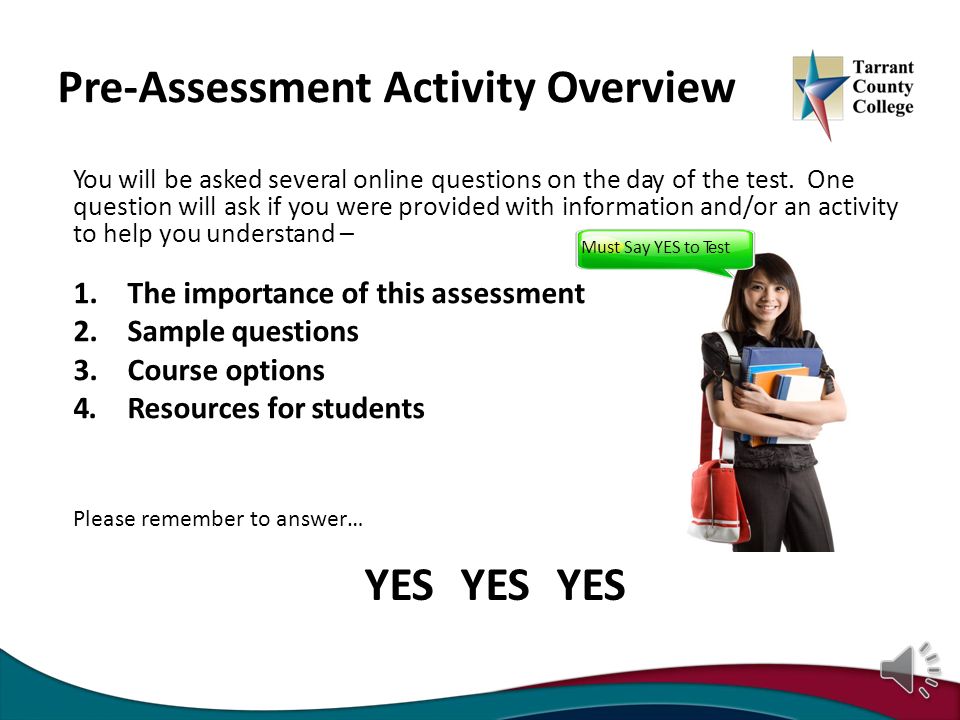 Pre-Assessment Activity Overview

Tarrant County College

You will be asked several online questions on the day of the test. One question will ask if you were provided with information and/or an activity to help you understand –

Must Say YES to Test

1. The importance of this assessment
2. Sample questions
3. Course options
4. Resources for students

Please remember to answer…

YES YES YES